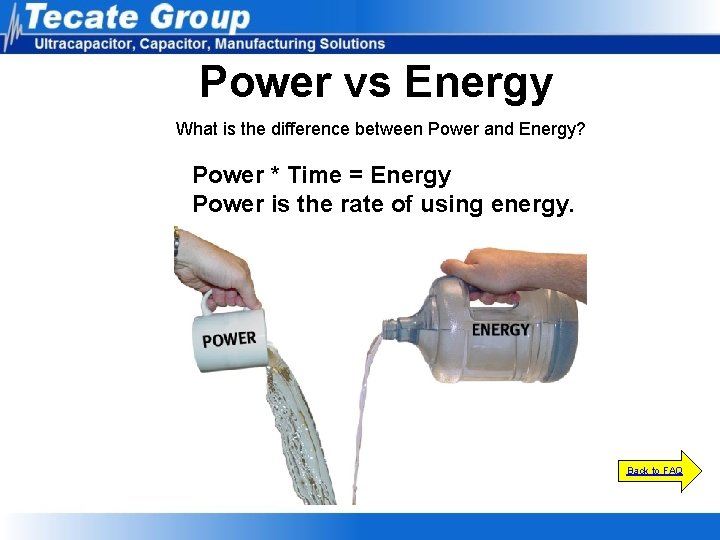 Tecate Group
Ultracapacitor, Capacitor, Manufacturing Solutions

Power vs Energy

What is the difference between Power and Energy?

Power * Time = Energy
Power is the rate of using energy.

POWER

ENERGY

Back to FAQ